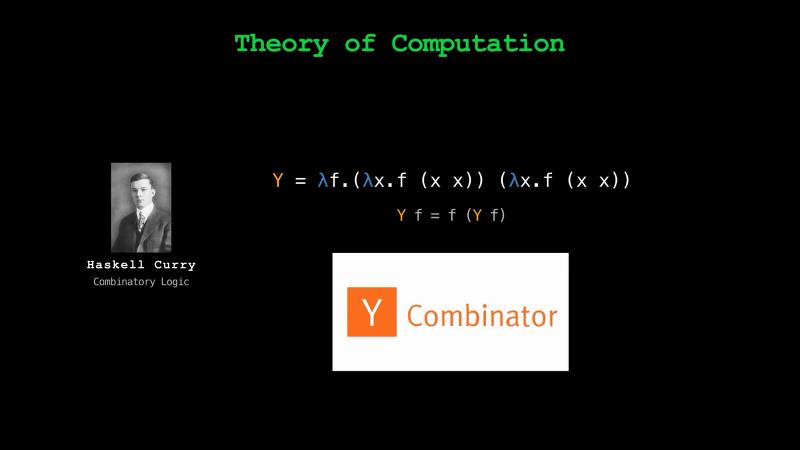 Theory of Computation

Haskell Curry
Combinatory Logic

$Y = \lambda f.(\lambda x.f\ (x\ x))\ (\lambda x.f\ (x\ x))$

$Y\ f = f\ (Y\ f)$

Y Combinator